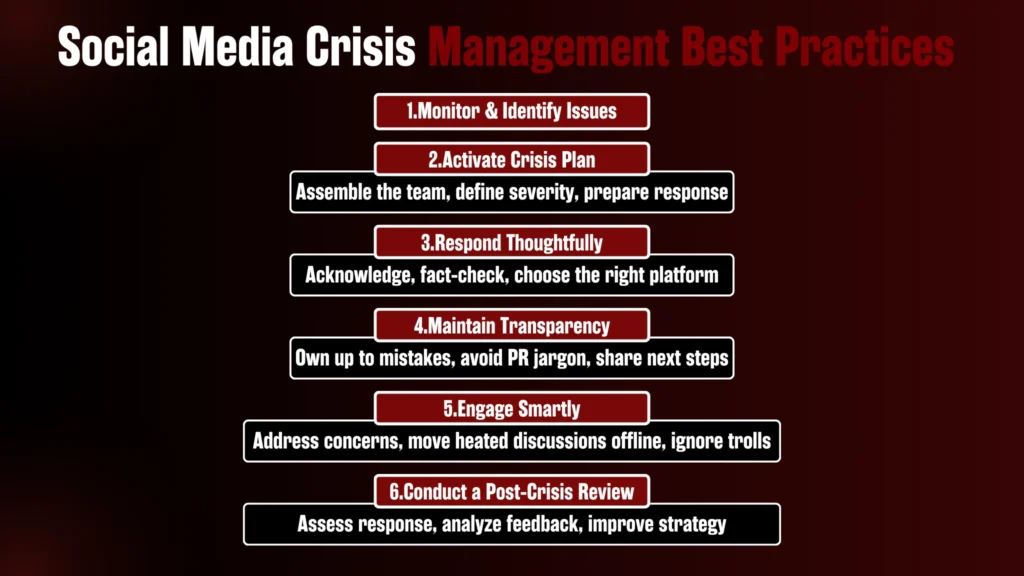 Social Media Crisis Management Best Practices

1.Monitor & Identify Issues

2.Activate Crisis Plan

Assemble the team, define severity, prepare response

3.Respond Thoughtfully

Acknowledge, fact-check, choose the right platform

4.Maintain Transparency

Own up to mistakes, avoid PR jargon, share next steps

5.Engage Smartly

Address concerns, move heated discussions offline, ignore trolls

6.Conduct a Post-Crisis Review

Assess response, analyze feedback, improve strategy